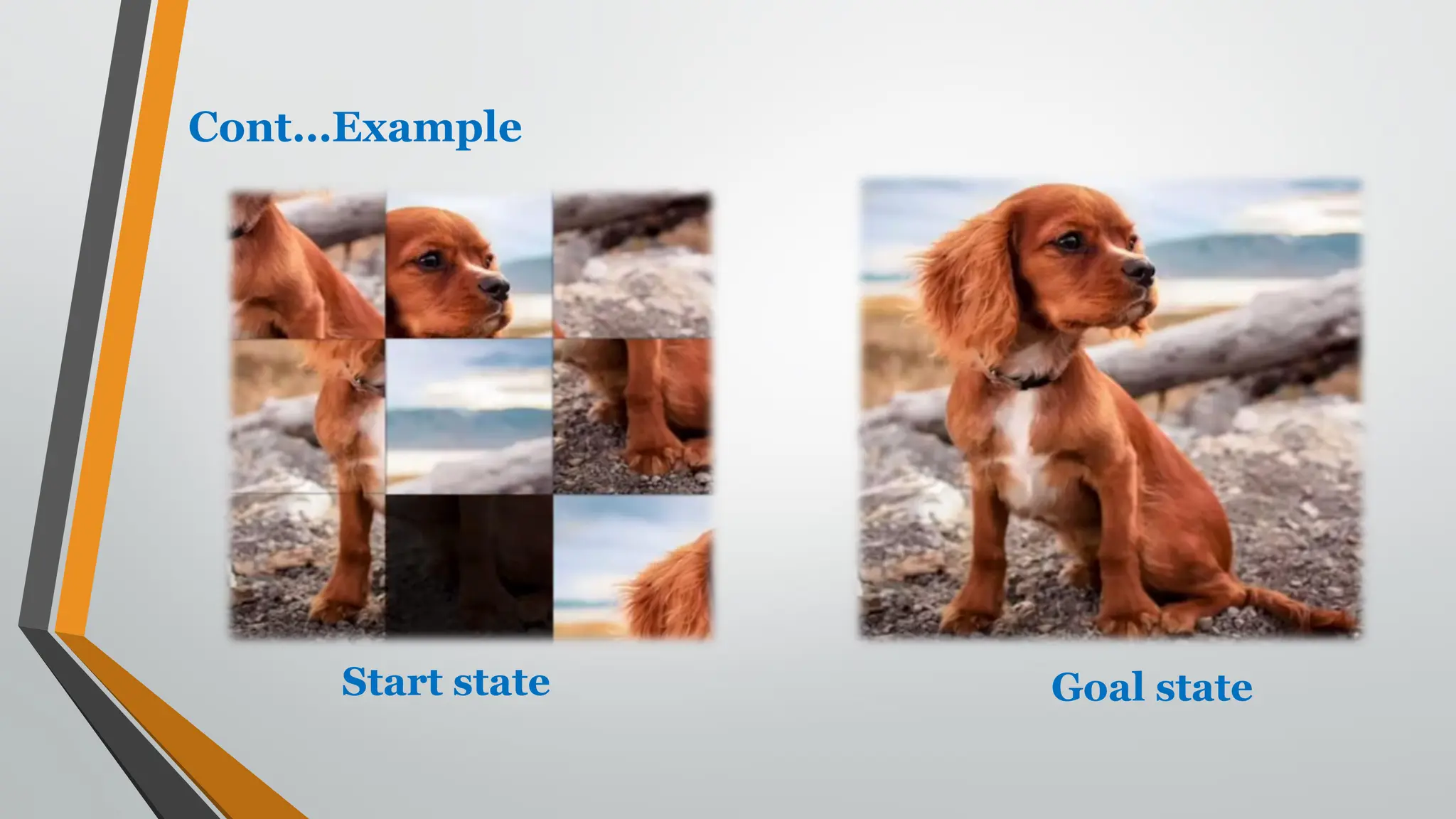 Cont...Example

Start state

Goal state